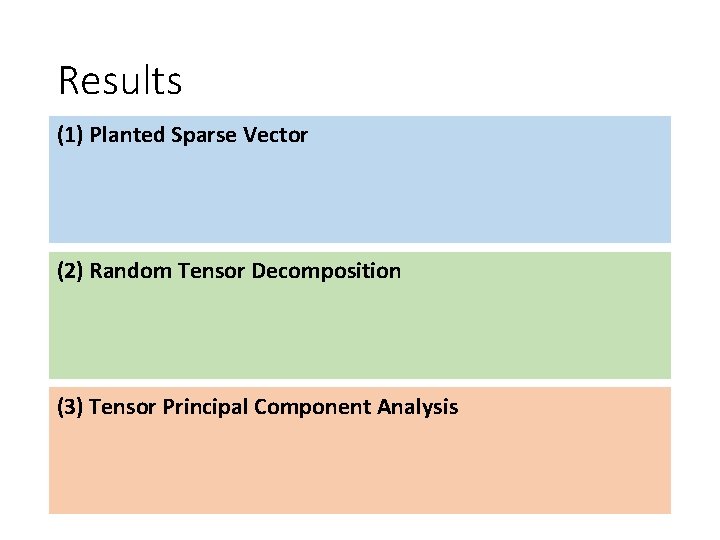 Results

(1) Planted Sparse Vector

(2) Random Tensor Decomposition

(3) Tensor Principal Component Analysis